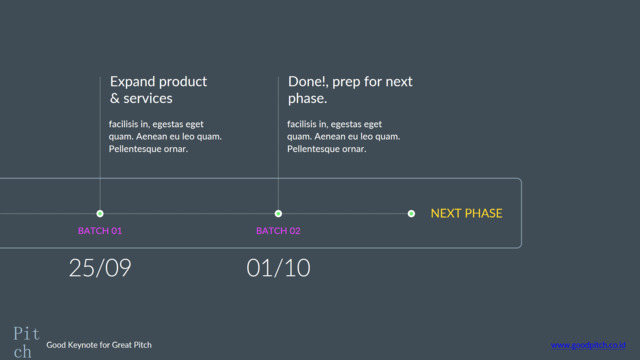 Expand product & services

facilisis in, egestas eget quam. Aenean eu leo quam. Pellentesque ornar.

Done!, prep for next phase.

facilisis in, egestas eget quam. Aenean eu leo quam. Pellentesque ornar.

BATCH 01

BATCH 02

NEXT PHASE

25/09

01/10

Pit ch

Good Keynote for Great Pitch

www.goodpitch.co.id